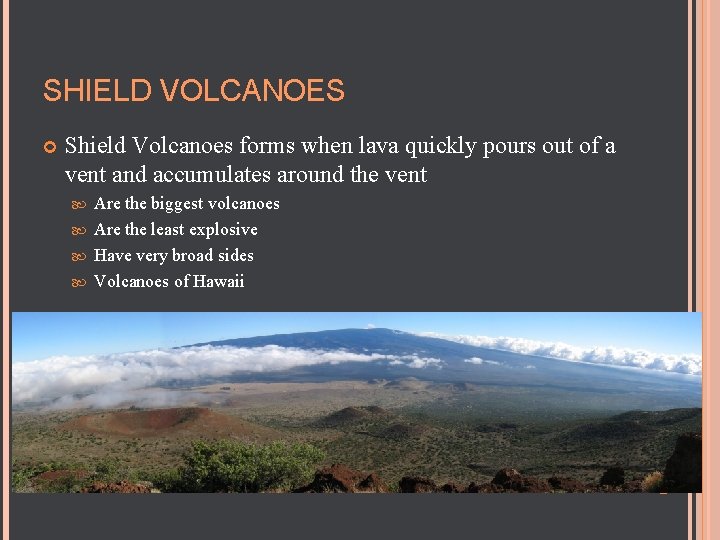 SHIELD VOLCANOES

Shield Volcanoes forms when lava quickly pours out of a vent and accumulates around the vent

Are the biggest volcanoes

Are the least explosive

Have very broad sides

Volcanoes of Hawaii